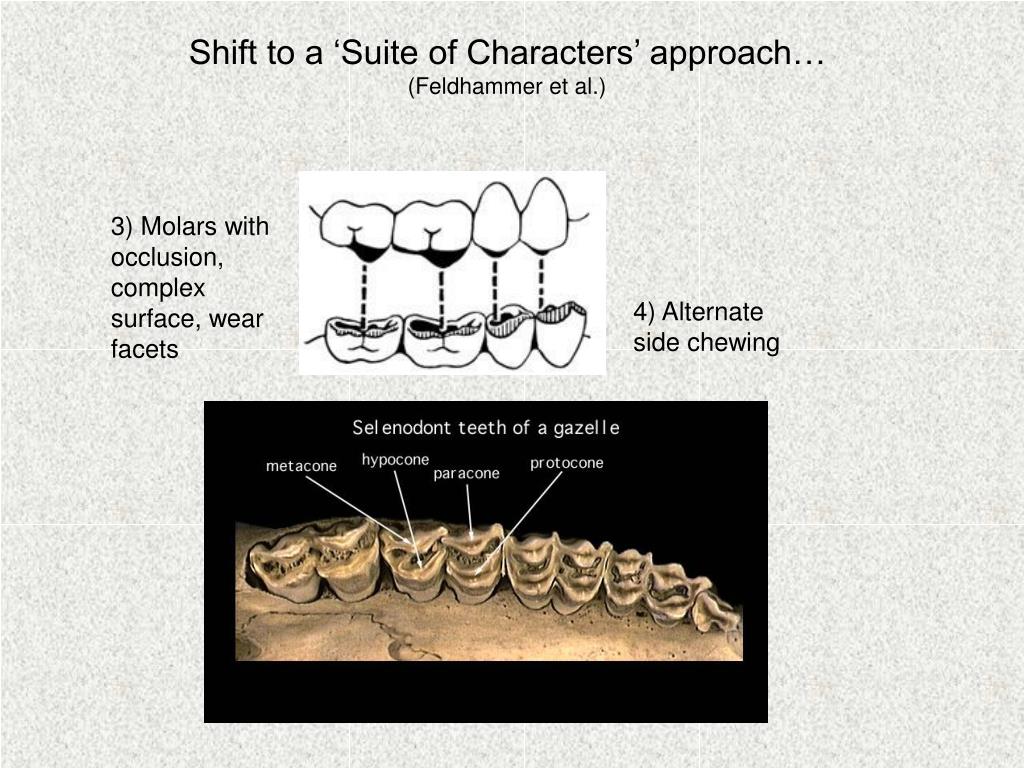 Shift to a ‘Suite of Characters’ approach…
(Feldhammer et al.)

3) Molars with occlusion, complex surface, wear facets

4) Alternate side chewing

Selenodont teeth of a gazelle

metacone

hypocone

paracone

protocone